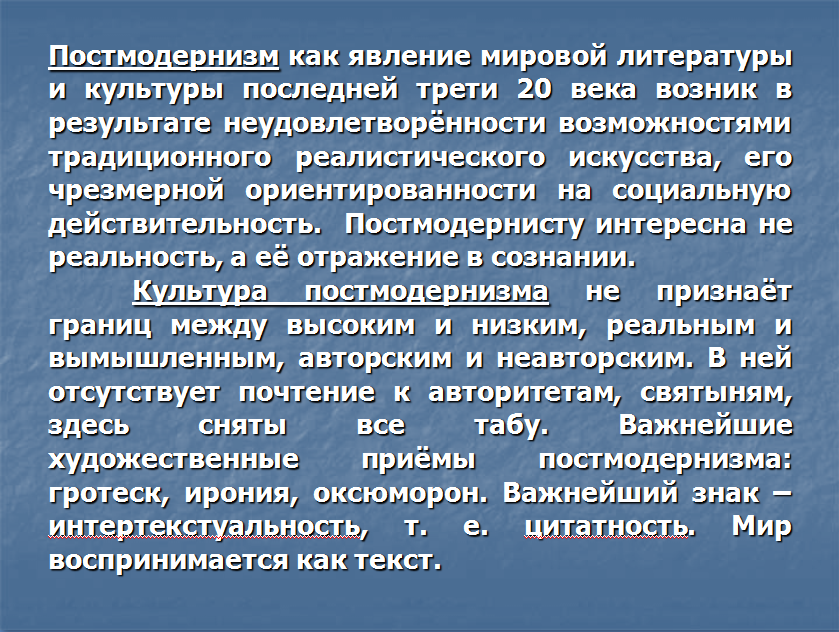 Постмодернизм как явление мировой литературы и культуры последней трети 20 века возник в результате неудовлетворённости возможностями традиционного реалистического искусства, его чрезмерной ориентированности на социальную действительность. Постмодернисту интересна не реальность, а её отражение в сознании.

Культура постмодернизма не признаёт границ между высоким и низким, реальным и вымышленным, авторским и неавторским. В ней отсутствует почтение к авторитетам, святыням, здесь сняты все табу. Важнейшие художественные приёмы постмодернизма: гротеск, ирония, оксюморон. Важнейший знак – интертекстуальность, т. е. цитатность. Мир воспринимается как текст.